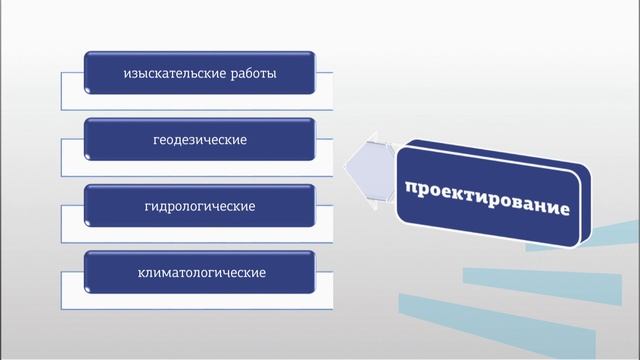 изыскательские работы

геодезические

гидрологические

климатологические

проектирование